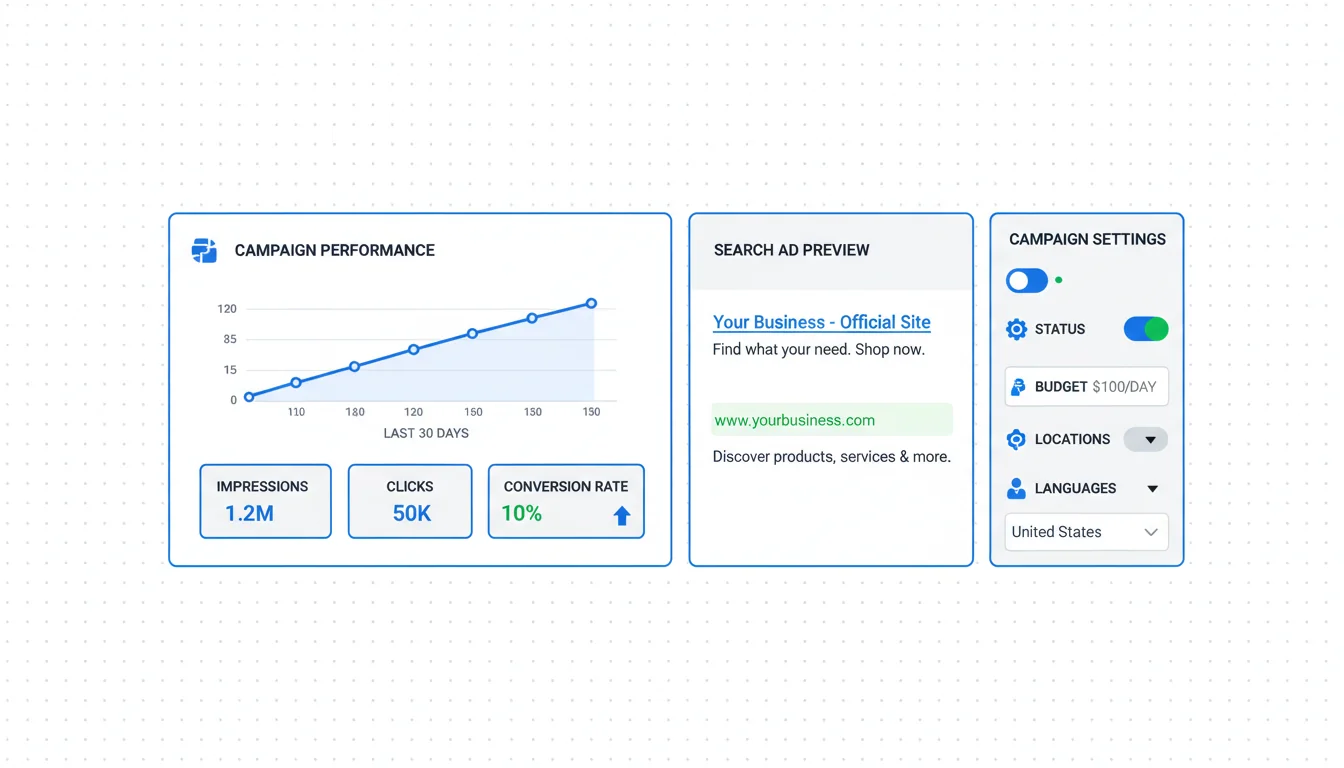 CAMPAIGN PERFORMANCE

120
85
15
0

110 180 120 150 150 150

LAST 30 DAYS

IMPRESSIONS
1.2M

CLICKS
50K

CONVERSION RATE
10%

SEARCH AD PREVIEW

Your Business - Official Site
Find what your need. Shop now.

www.yourbusiness.com

Discover products, services & more.

CAMPAIGN SETTINGS

STATUS

BUDGET $100/DAY

LOCATIONS

LANGUAGES

United States